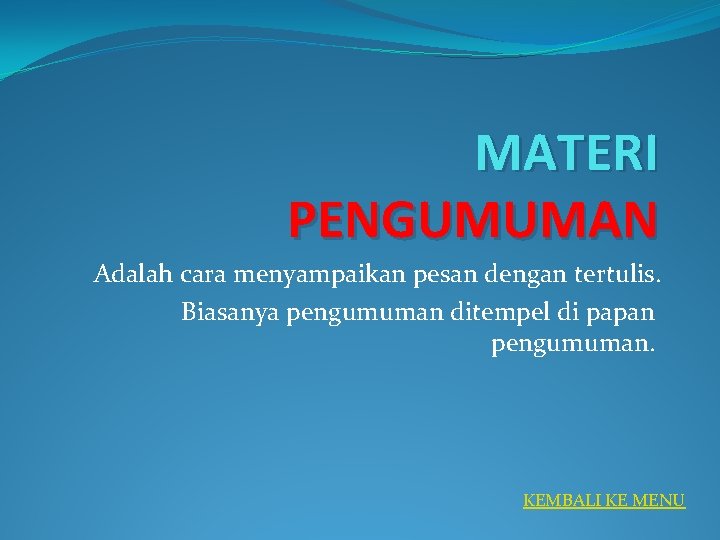 MATERI
PENGUMUMAN

Adalah cara menyampaikan pesan dengan tertulis. Biasanya pengumuman ditempel di papan pengumuman.

KEMBALI KE MENU